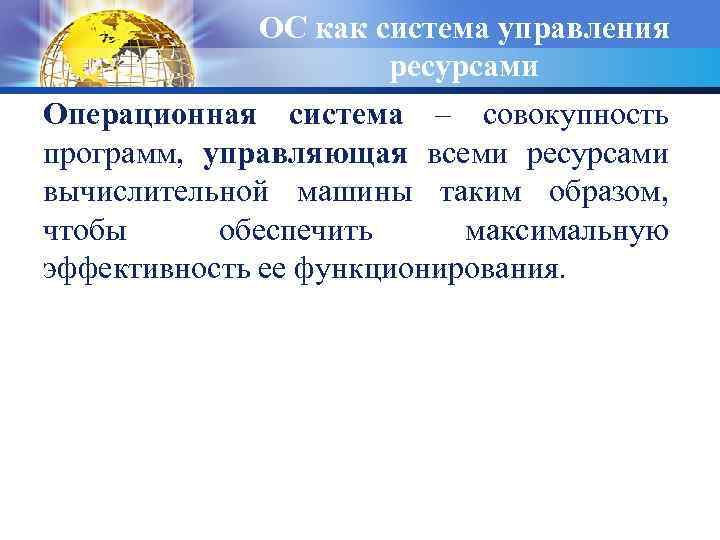 ОС как система управления ресурсами

Операционная система – совокупность программ, управляющая всеми ресурсами вычислительной машины таким образом, чтобы обеспечить максимальную эффективность ее функционирования.